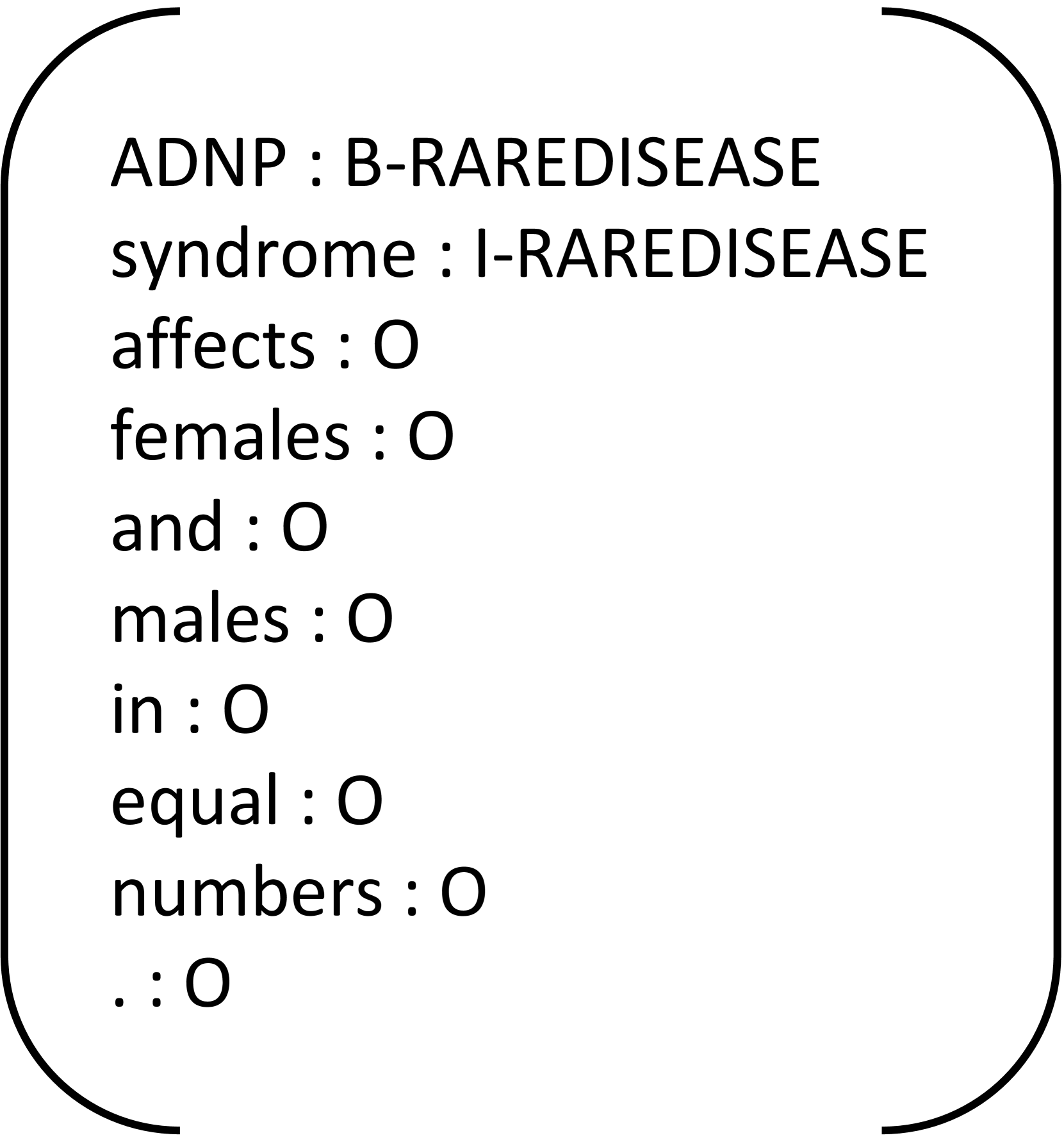 ADNP : B-RAREDISEASE
syndrome : I-RAREDISEASE
affects : O
females : O
and : O
males : O
in : O
equal : O
numbers : O
. : O